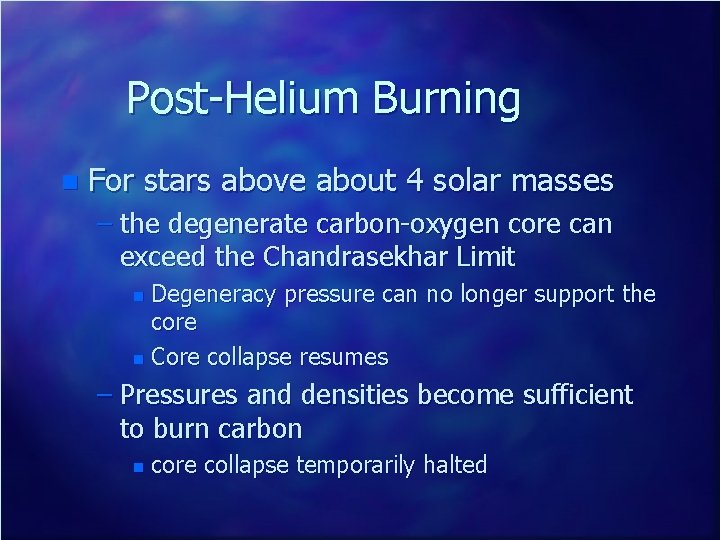 Post-Helium Burning

For stars above about 4 solar masses

– the degenerate carbon-oxygen core can exceed the Chandrasekhar Limit

Degeneracy pressure can no longer support the core

Core collapse resumes

– Pressures and densities become sufficient to burn carbon

core collapse temporarily halted